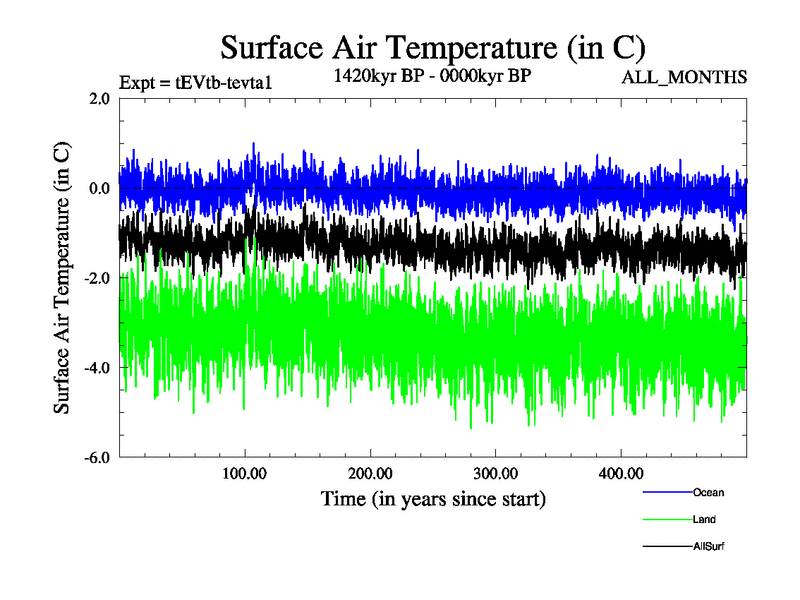 Surface Air Temperature (in C)

Expt = tEVtb-tevta1

1420kyr BP - 0000kyr BP

ALL_MONTHS

Surface Air Temperature (in C)

2.0

0.0

-2.0

-4.0

-6.0

100.00

200.00

300.00

400.00

Time (in years since start)

Ocean

Land

AllSurf